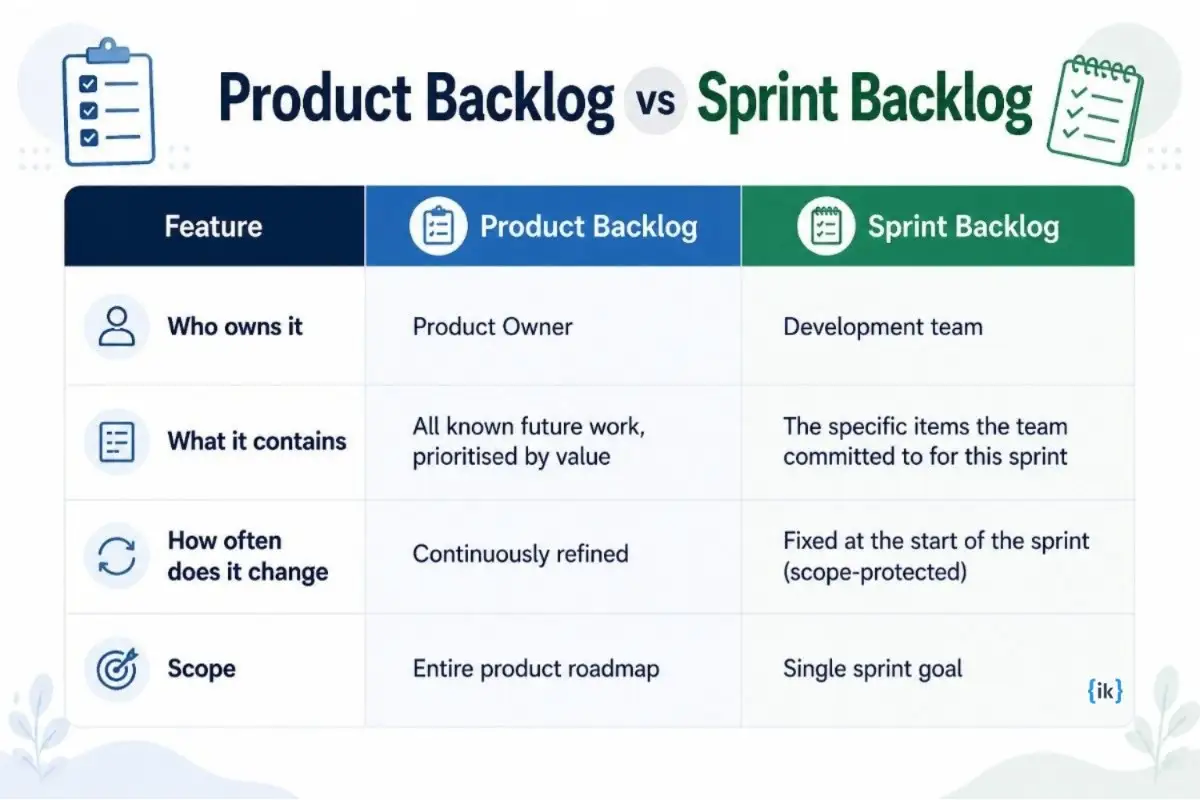 Product Backlog vs Sprint Backlog

| Feature | Product Backlog | Sprint Backlog |
|---|---|---|
| Who owns it | Product Owner | Development team |
| What it contains | All known future work, prioritised by value | The specific items the team committed to for this sprint |
| How often does it change | Continuously refined | Fixed at the start of the sprint (scope-protected) |
| Scope | Entire product roadmap | Single sprint goal |

{ik}